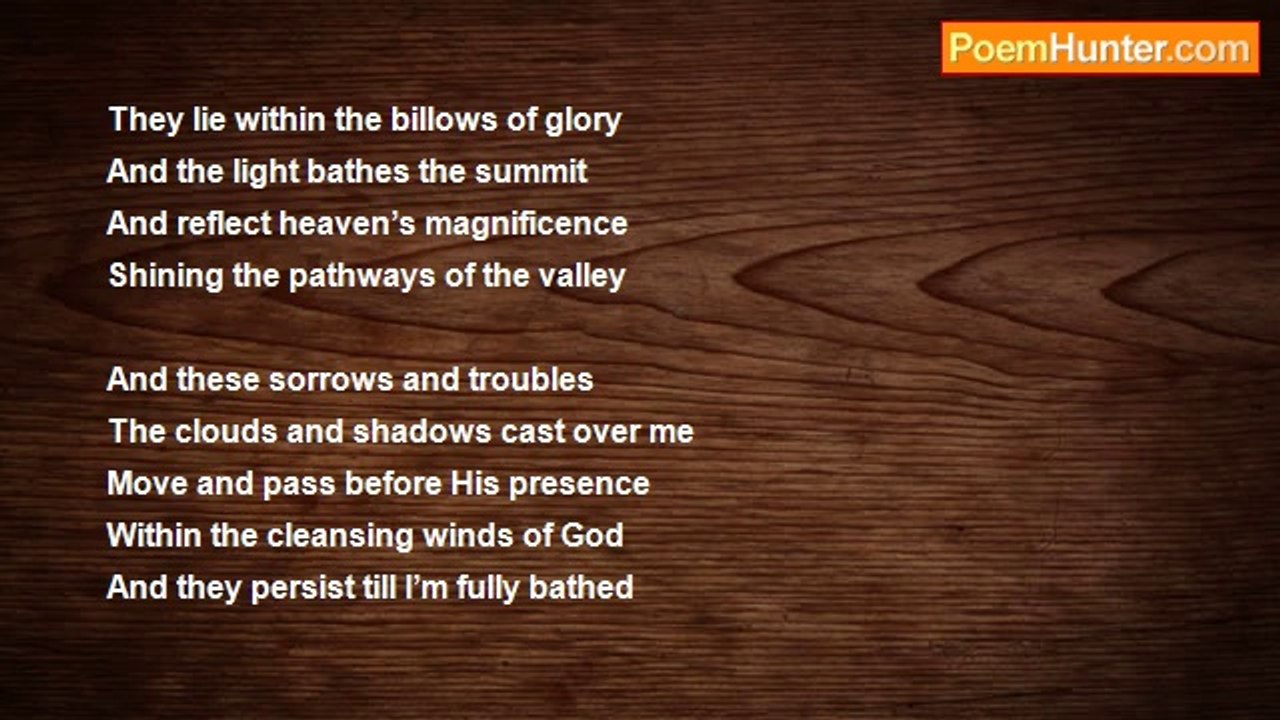 PoemHunter.com

They lie within the billows of glory
And the light bathes the summit
And reflect heaven’s magnificence
Shining the pathways of the valley

And these sorrows and troubles
The clouds and shadows cast over me
Move and pass before His presence
Within the cleansing winds of God
And they persist till I’m fully bathed